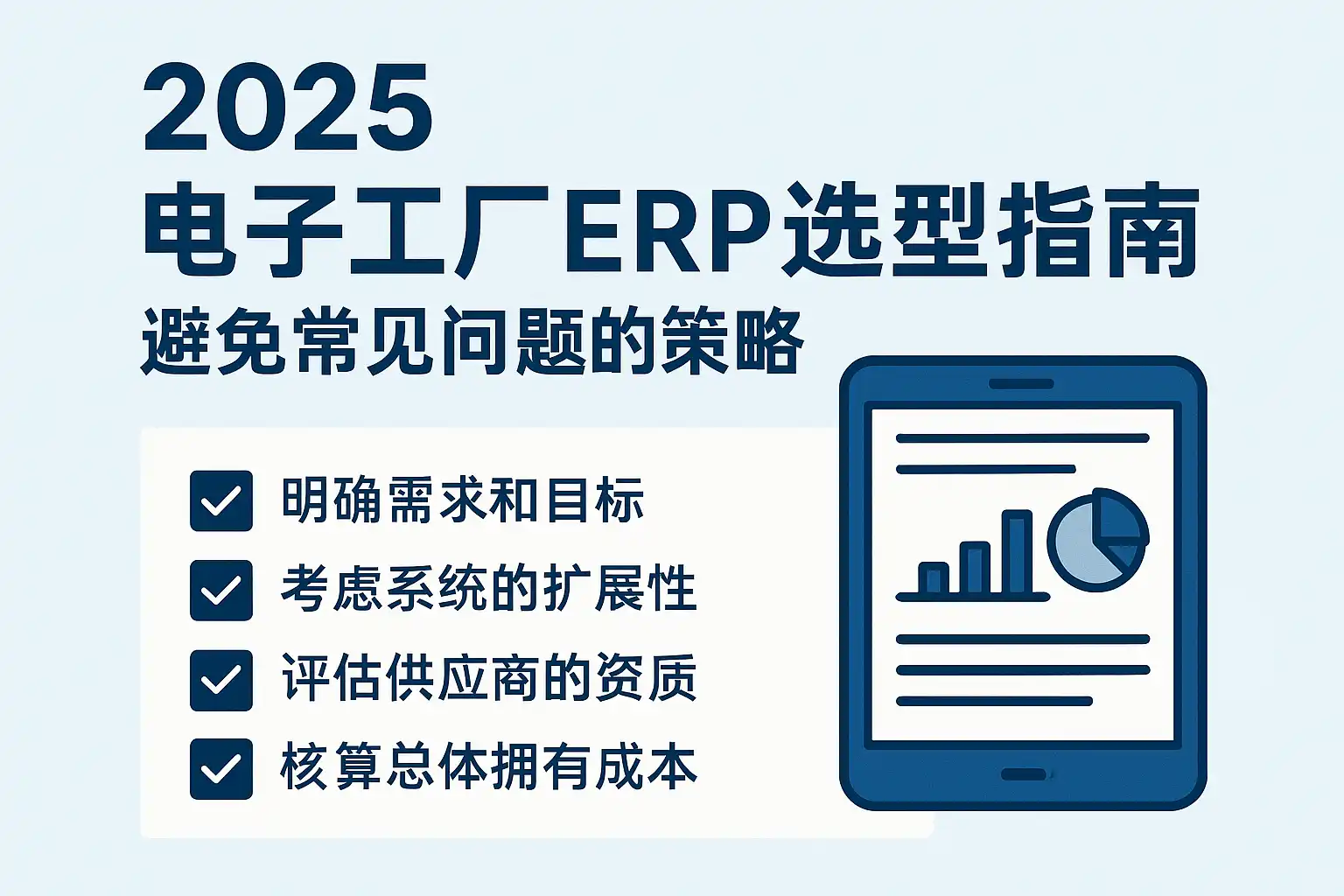 2025
电子工厂ERP选型指南
避免常见问题的策略

明确需求和目标
考虑系统的扩展性
评估供应商的资质
核算总体拥有成本